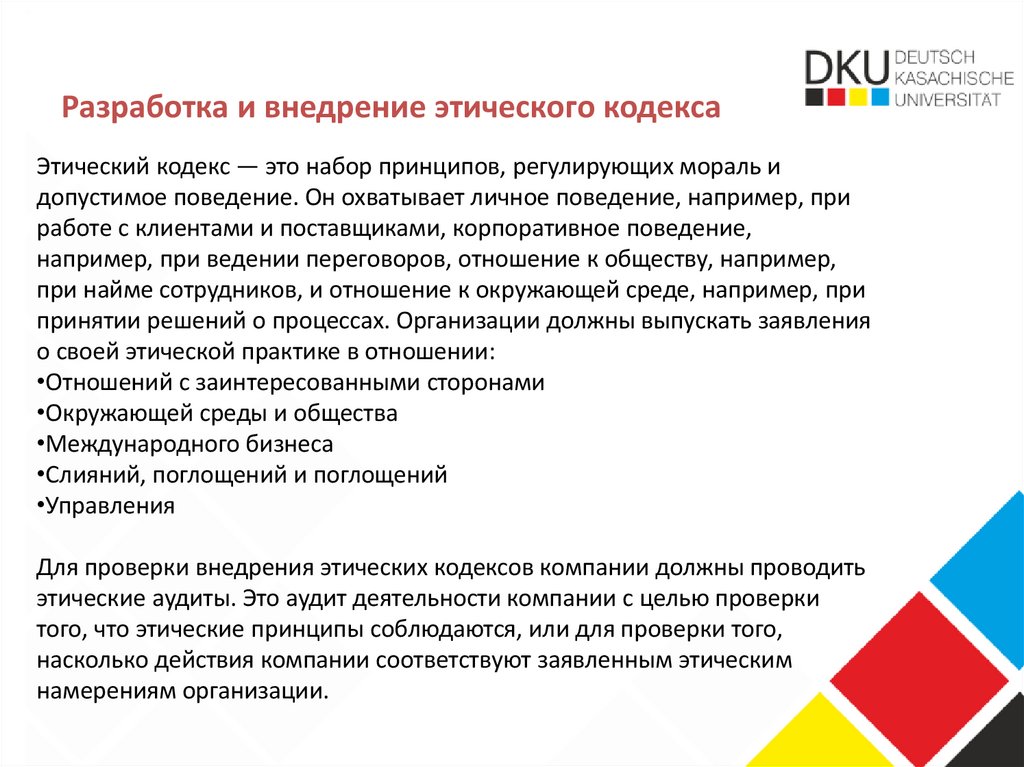 DKU DEUTSCH KASACHISCHE UNIVERSITÄT

Разработка и внедрение этического кодекса

Этический кодекс — это набор принципов, регулирующих мораль и допустимое поведение. Он охватывает личное поведение, например, при работе с клиентами и поставщиками, корпоративное поведение, например, при ведении переговоров, отношение к обществу, например, при найме сотрудников, и отношение к окружающей среде, например, при принятии решений о процессах. Организации должны выпускать заявления о своей этической практике в отношении:
•Отношений с заинтересованными сторонами
•Окружающей среды и общества
•Международного бизнеса
•Слияний, поглощений и поглощений
•Управления

Для проверки внедрения этических кодексов компании должны проводить этические аудиты. Это аудит деятельности компании с целью проверки того, что этические принципы соблюдаются, или для проверки того, насколько действия компании соответствуют заявленным этическим намерениям организации.